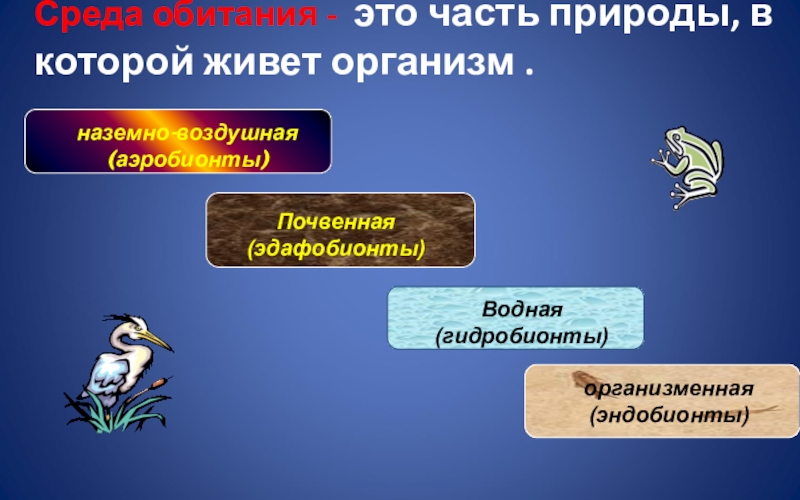 Среда обитания - это часть природы, в которой живет организм .

наземно-воздушная (аэробионты)

Почвенная (эдафобионты)

Водная (гидробионты)

организменная (эндобионты)